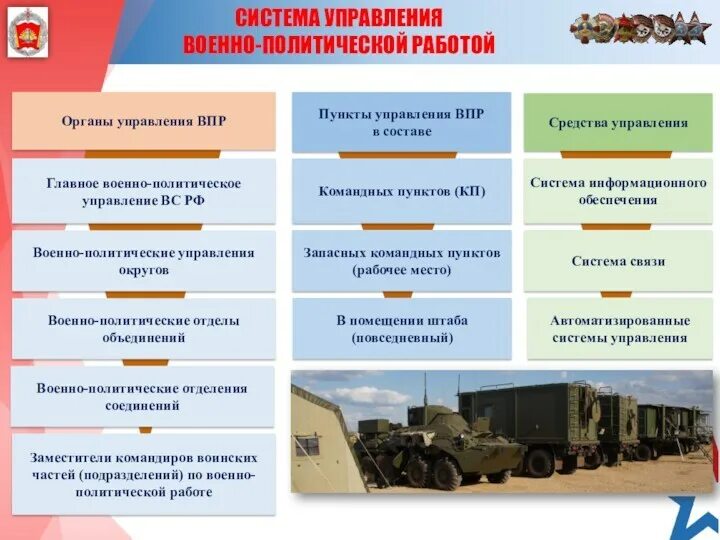 СИСТЕМА УПРАВЛЕНИЯ ВОЕННО-ПОЛИТИЧЕСКОЙ РАБОТОЙ

Органы управления ВПР

Главное военно-политическое управление ВС РФ

Военно-политические управления округов

Военно-политические отделы объединений

Военно-политические отделения соединений

Заместители командиров воинских частей (подразделений) по военно-политической работе

Пункты управления ВПР в составе

Командных пунктов (КП)

Запасных командных пунктов (рабочее место)

В помещении штаба (повседневный)

Средства управления

Система информационного обеспечения

Система связи

Автоматизированные системы управления